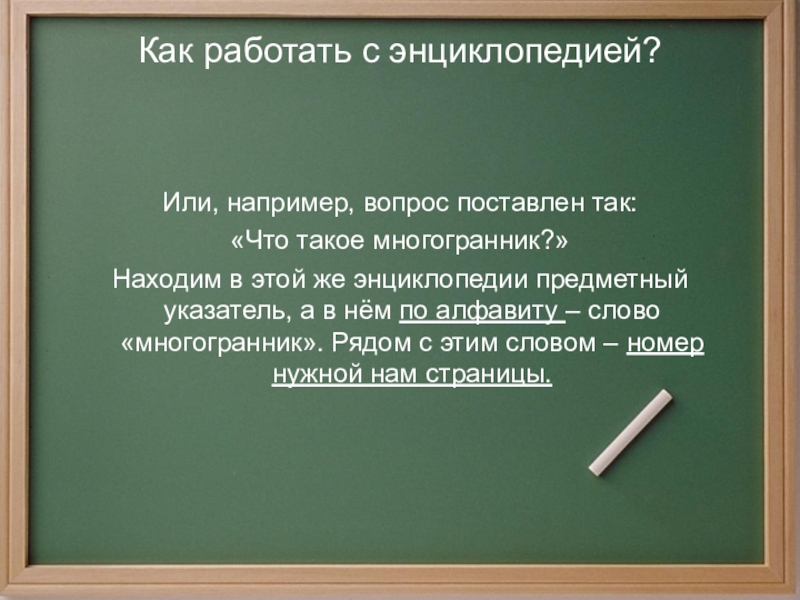 Как работать с энциклопедией?

Или, например, вопрос поставлен так:
«Что такое многогранник?»
Находим в этой же энциклопедии предметный указатель, а в нём по алфавиту – слово «многогранник». Рядом с этим словом – номер нужной нам страницы.